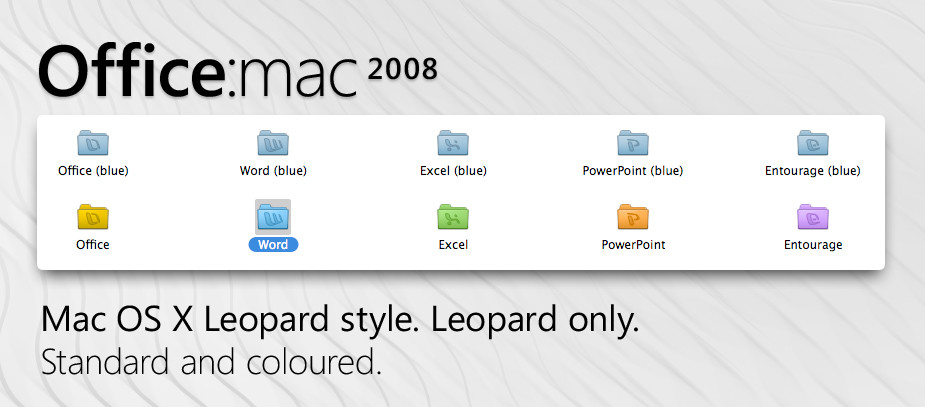 Office:mac 2008

Office (blue)
Word (blue)
Excel (blue)
PowerPoint (blue)
Entourage (blue)

Office
Word
Excel
PowerPoint
Entourage

Mac OS X Leopard style. Leopard only.
Standard and coloured.